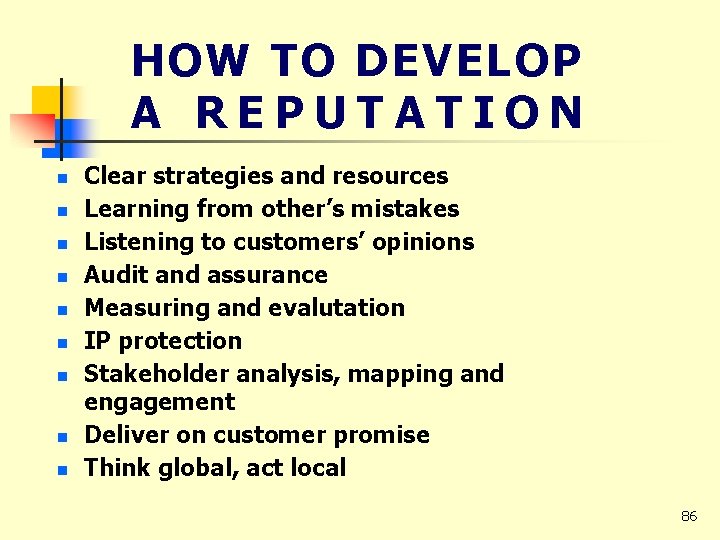 HOW TO DEVELOP A REPUTATION

- Clear strategies and resources
- Learning from other’s mistakes
- Listening to customers’ opinions
- Audit and assurance
- Measuring and evalutation
- IP protection
- Stakeholder analysis, mapping and engagement
- Deliver on customer promise
- Think global, act local

86